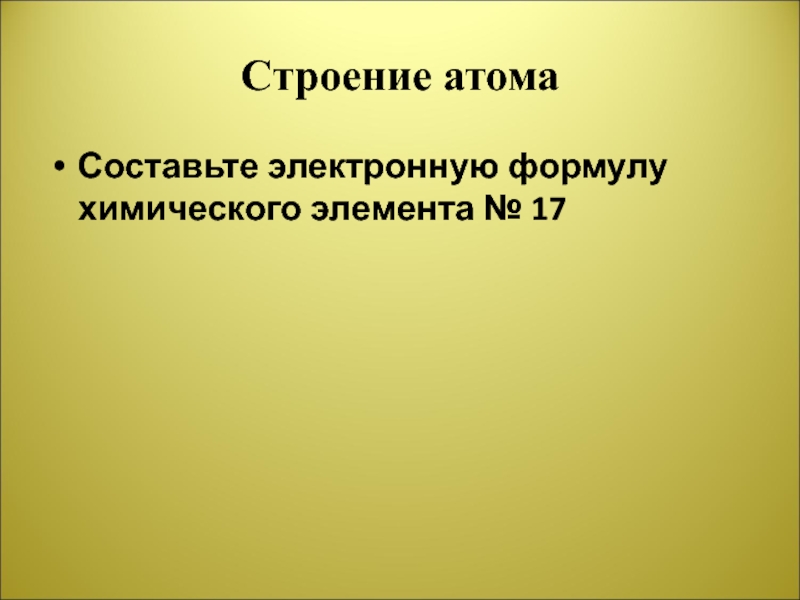 Строение атома

• Составьте электронную формулу химического элемента № 17